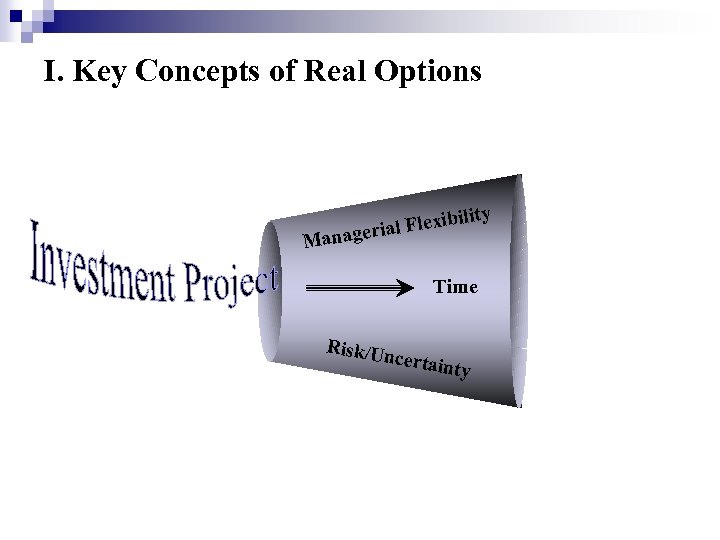 I. Key Concepts of Real Options

Investment Project

Managerial Flexibility

Time

Risk/Uncertainty